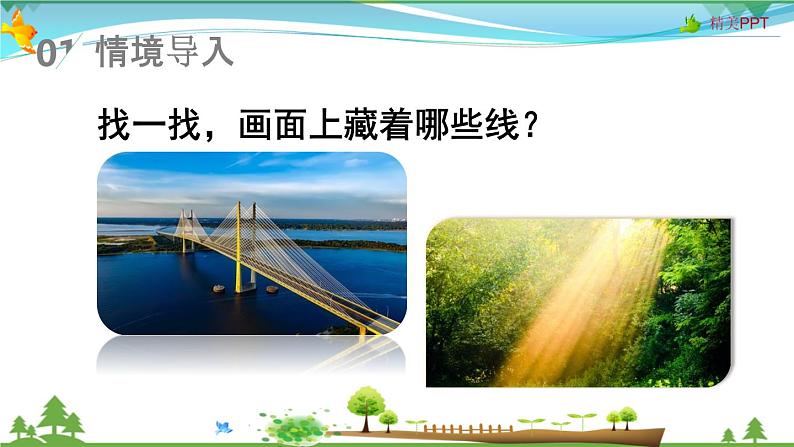 精美PPT

01 情境导入

找一找，画面上藏着哪些线？